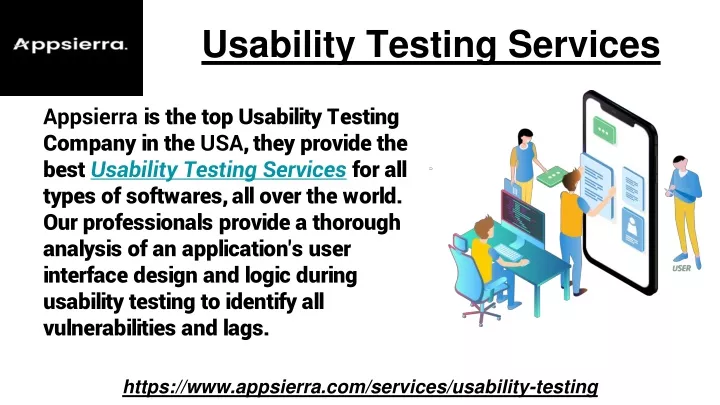 Appsierra.

Usability Testing Services

Appsierra is the top Usability Testing Company in the USA, they provide the best Usability Testing Services for all types of softwares, all over the world. Our professionals provide a thorough analysis of an application's user interface design and logic during usability testing to identify all vulnerabilities and lags.

USER

https://www.appsierra.com/services/usability-testing